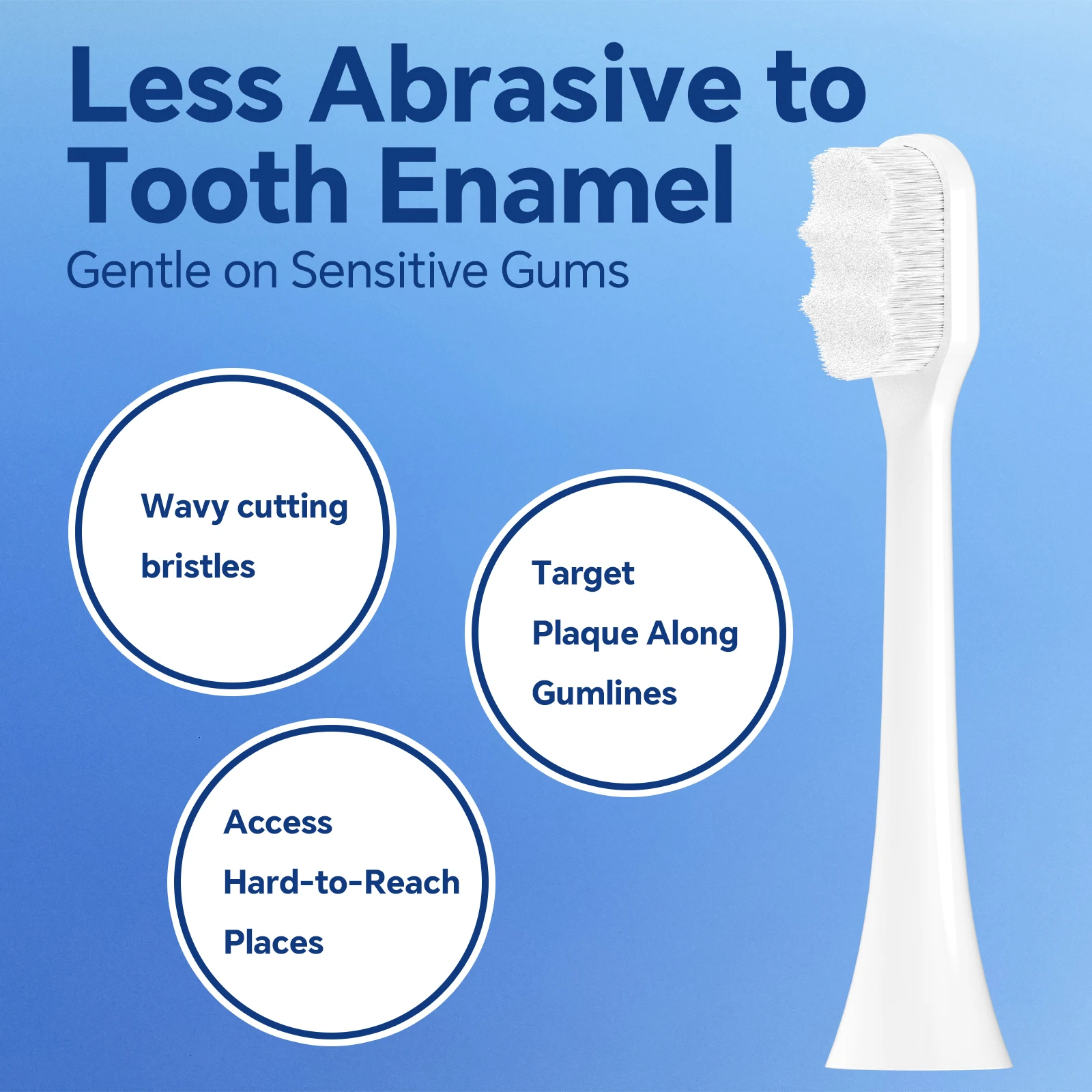 Less Abrasive to Tooth Enamel
Gentle on Sensitive Gums

Wavy cutting bristles

Target Plaque Along Gumlines

Access Hard-to-Reach Places